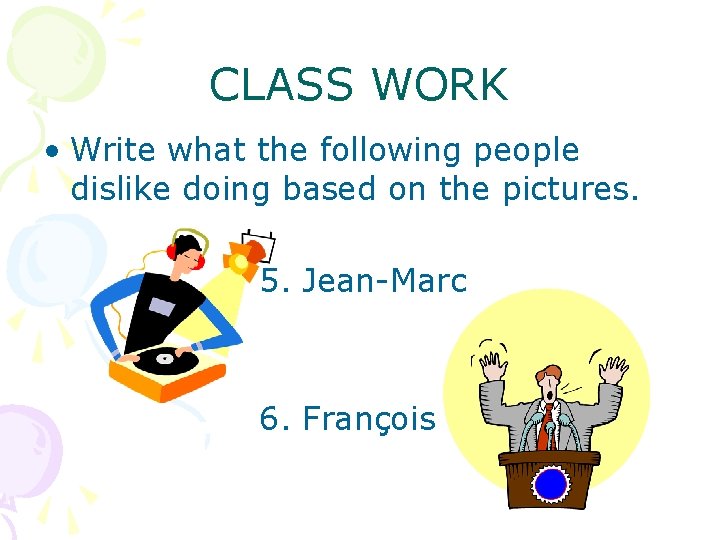 CLASS WORK

• Write what the following people dislike doing based on the pictures.

5. Jean-Marc

6. François